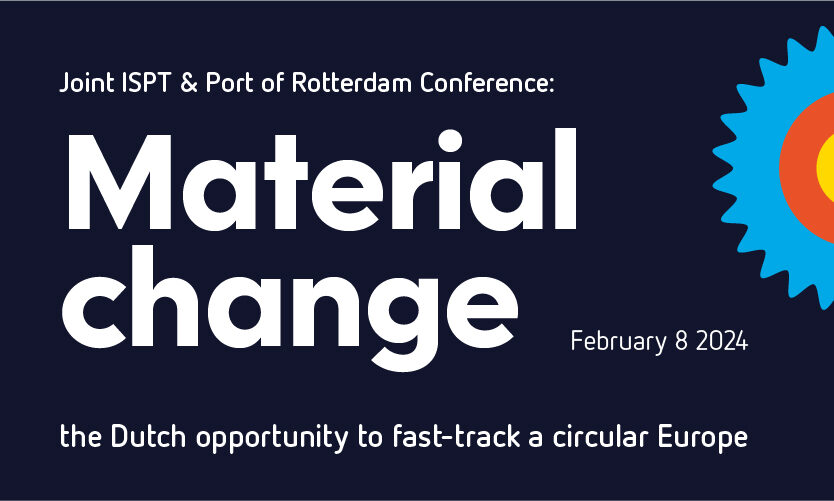 Joint ISPT & Port of Rotterdam Conference:

Material change

February 8 2024

the Dutch opportunity to fast-track a circular Europe